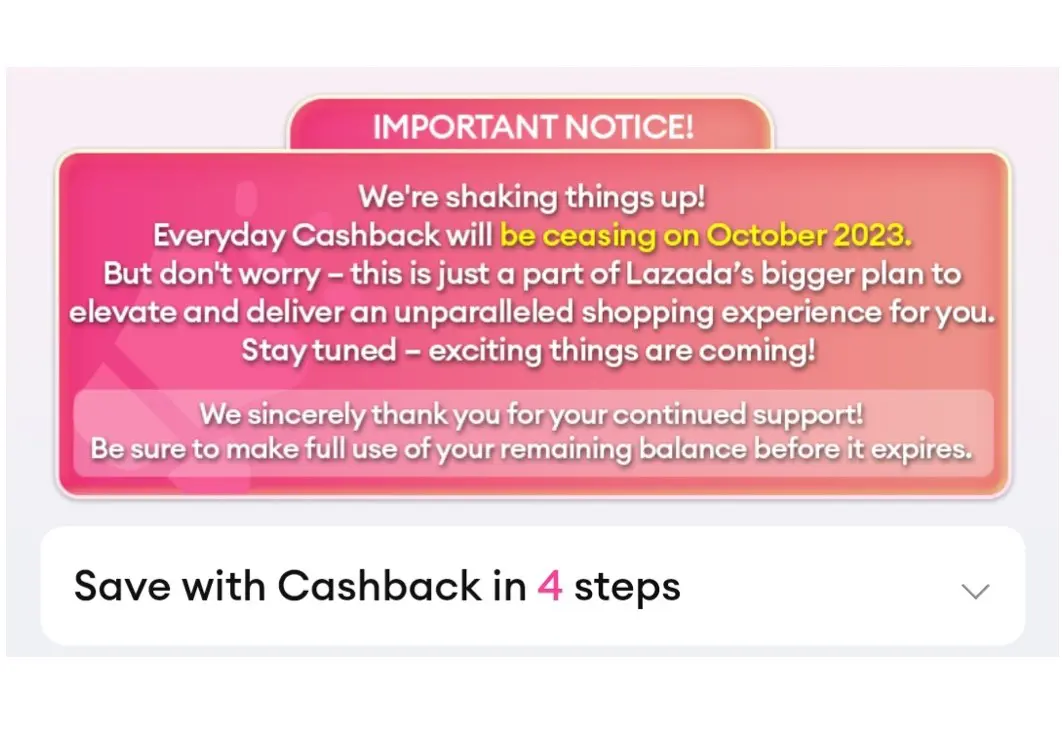 IMPORTANT NOTICE!

We're shaking things up!
Everyday Cashback will be ceasing on October 2023.
But don't worry – this is just a part of Lazada's bigger plan to elevate and deliver an unparalleled shopping experience for you.
Stay tuned – exciting things are coming!

We sincerely thank you for your continued support!
Be sure to make full use of your remaining balance before it expires.

Save with Cashback in 4 steps